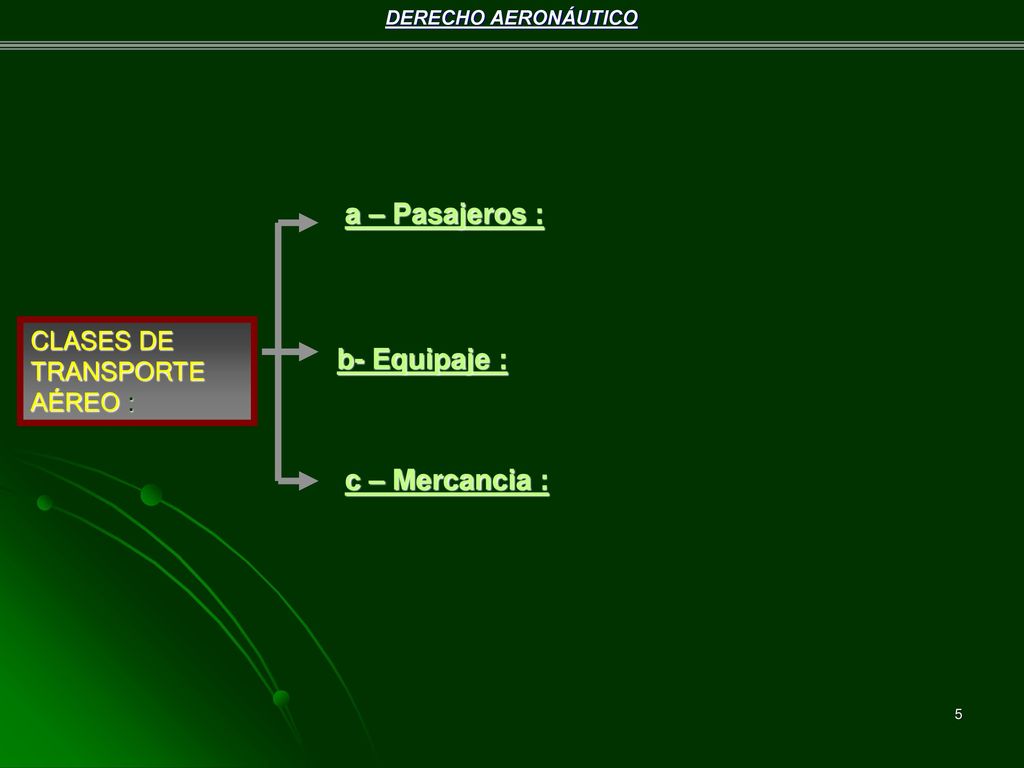 DERECHO AERONÁUTICO

CLASES DE TRANSPORTE AÉREO :

a – Pasajeros :

b- Equipaje :

c – Mercancia :

5